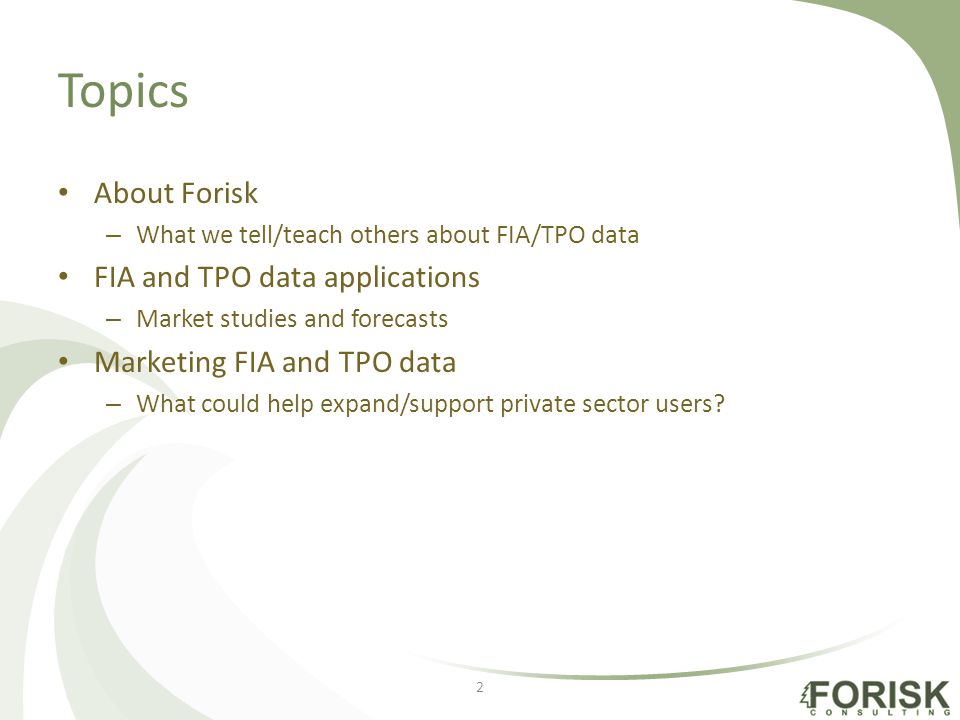 Topics

• About Forisk
 – What we tell/teach others about FIA/TPO data
• FIA and TPO data applications
 – Market studies and forecasts
• Marketing FIA and TPO data
 – What could help expand/support private sector users?

2

FORISK
CONSULTING